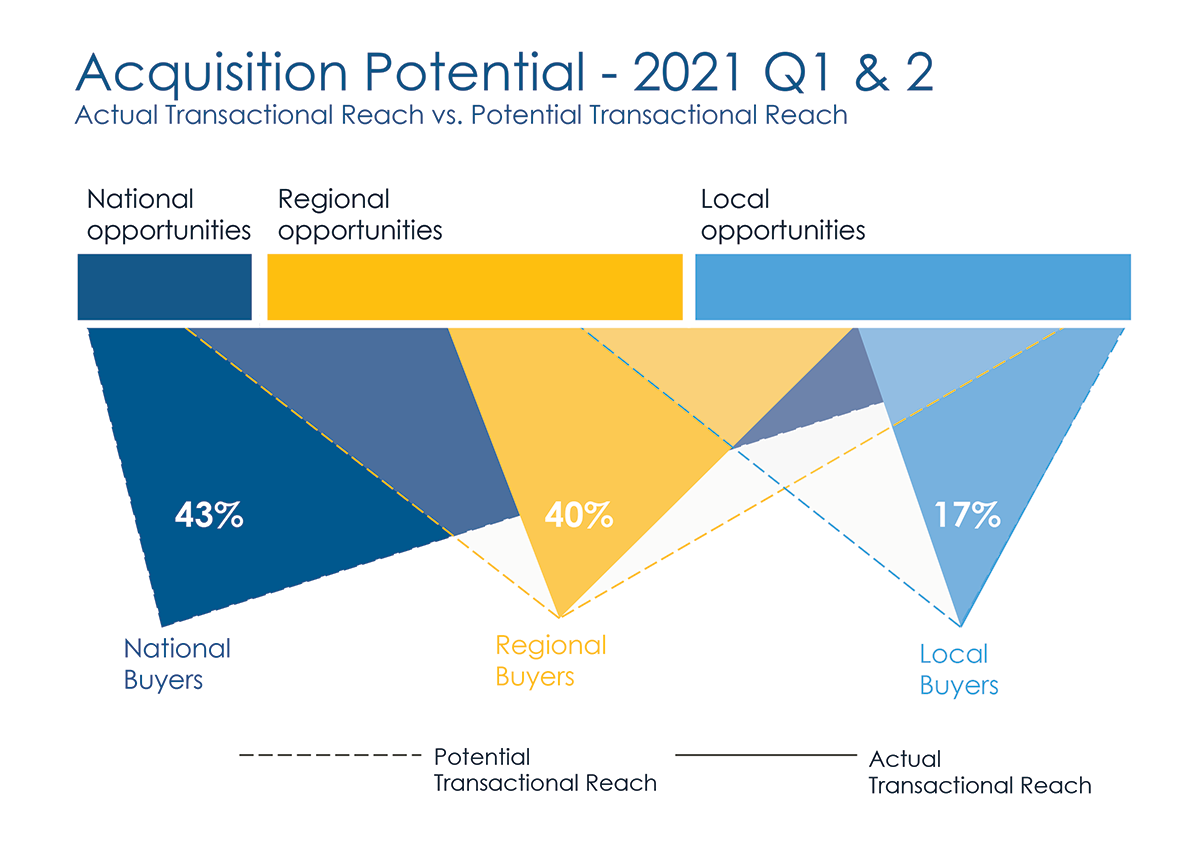 Acquisition Potential - 2021 Q1 & 2
Actual Transactional Reach vs. Potential Transactional Reach

National opportunities

Regional opportunities

Local opportunities

43%

40%

17%

National Buyers

Regional Buyers

Local Buyers

Potential Transactional Reach

Actual Transactional Reach